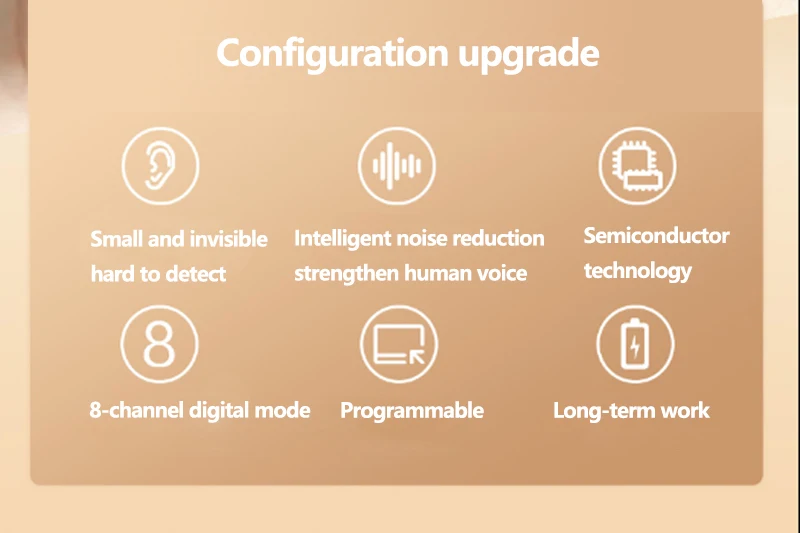 Configuration upgrade

Small and invisible hard to detect

Intelligent noise reduction strengthen human voice

Semiconductor technology

8

8-channel digital mode

Programmable

Long-term work